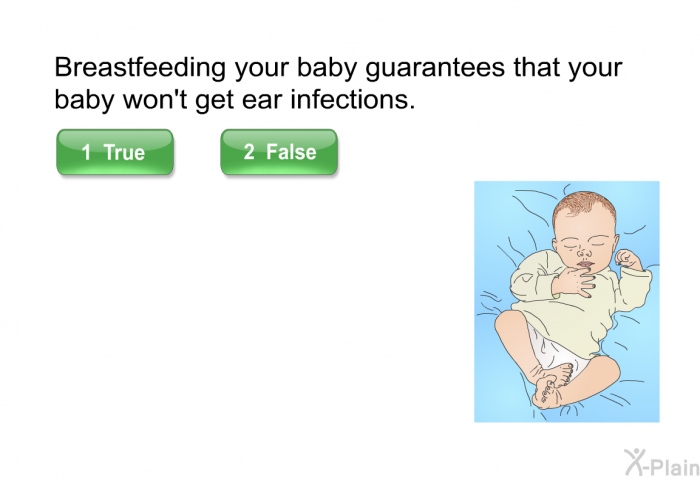 Breastfeeding your baby guarantees that your baby won't get ear infections.

1 True

2 False

X-Plain